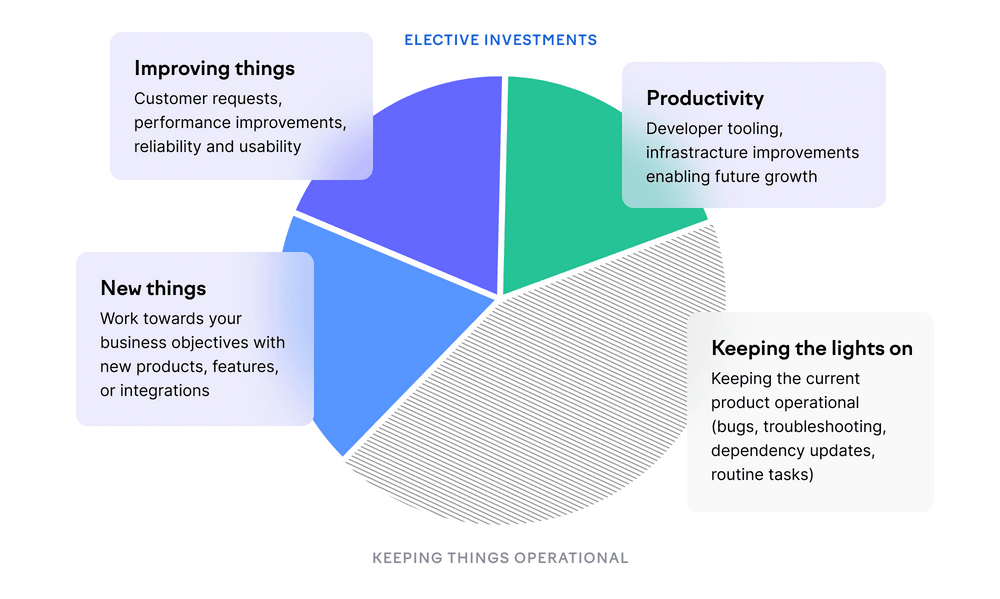 ELECTIVE INVESTMENTS

Improving things
Customer requests, performance improvements, reliability and usability

Productivity
Developer tooling, infrastructure improvements enabling future growth

New things
Work towards your business objectives with new products, features, or integrations

Keeping the lights on
Keeping the current product operational (bugs, troubleshooting, dependency updates, routine tasks)

KEEPING THINGS OPERATIONAL